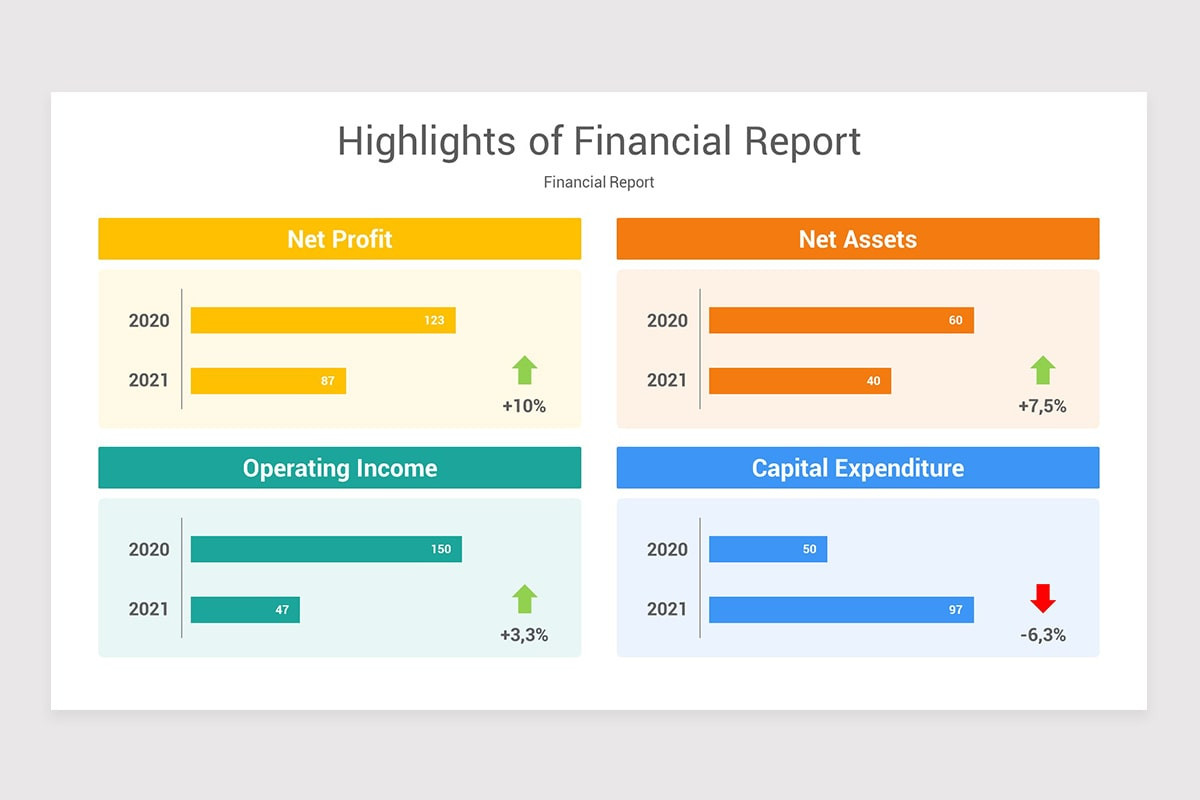 Highlights of Financial Report

Financial Report

Net Profit

2020 123

2021 87

+10%

Net Assets

2020 60

2021 40

+7,5%

Operating Income

2020 150

2021 47

+3,3%

Capital Expenditure

2020 50

2021 97

-6,3%